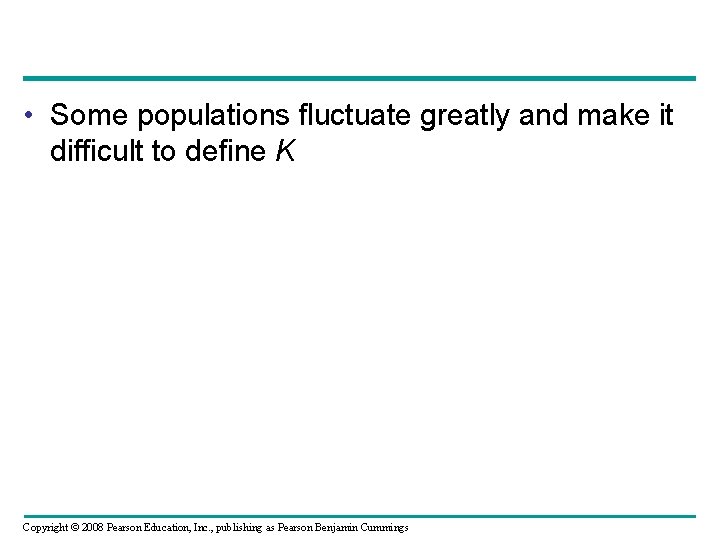 • Some populations fluctuate greatly and make it difficult to define $K$

Copyright © 2008 Pearson Education, Inc., publishing as Pearson Benjamin Cummings